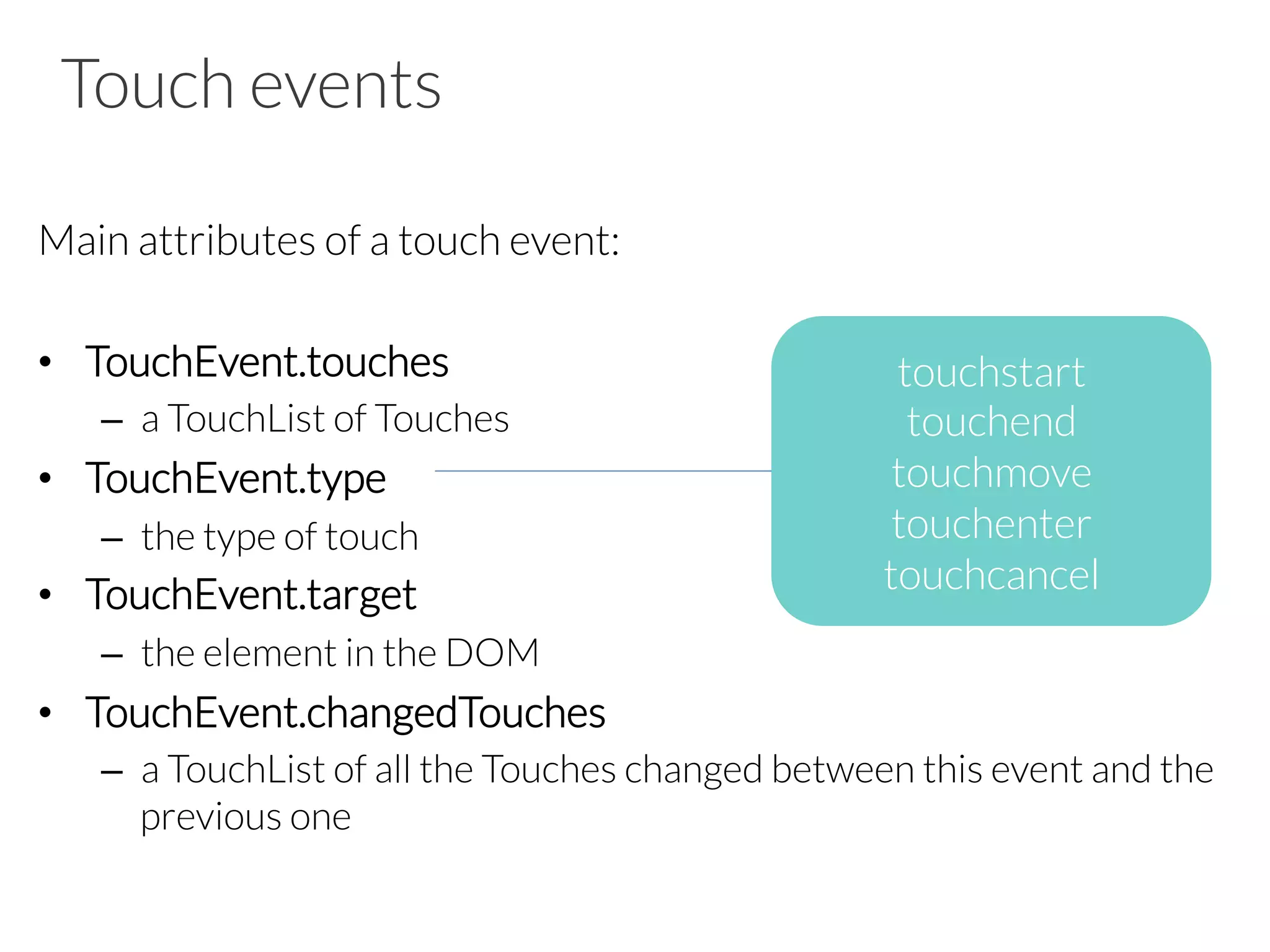 Touch events

Main attributes of a touch event:

• TouchEvent.touches
  – a TouchList of Touches
• TouchEvent.type
  – the type of touch
• TouchEvent.target
  – the element in the DOM
• TouchEvent.changedTouches
  – a TouchList of all the Touches changed between this event and the previous one

touchstart
touchend
touchmove
touchenter
touchcancel